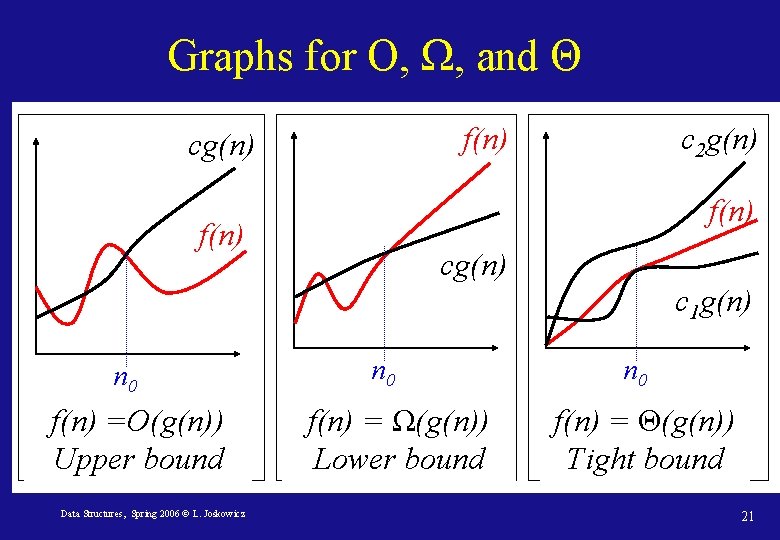 Graphs for O, Ω, and Θ

$cg(n)$

$f(n)$

$n_0$

$f(n) = O(g(n))$
Upper bound

$f(n)$

$cg(n)$

$n_0$

$f(n) = \Omega(g(n))$
Lower bound

$c_2g(n)$

$f(n)$

$c_1g(n)$

$n_0$

$f(n) = \Theta(g(n))$
Tight bound

Data Structures, Spring 2006 © L. Joskowicz

21